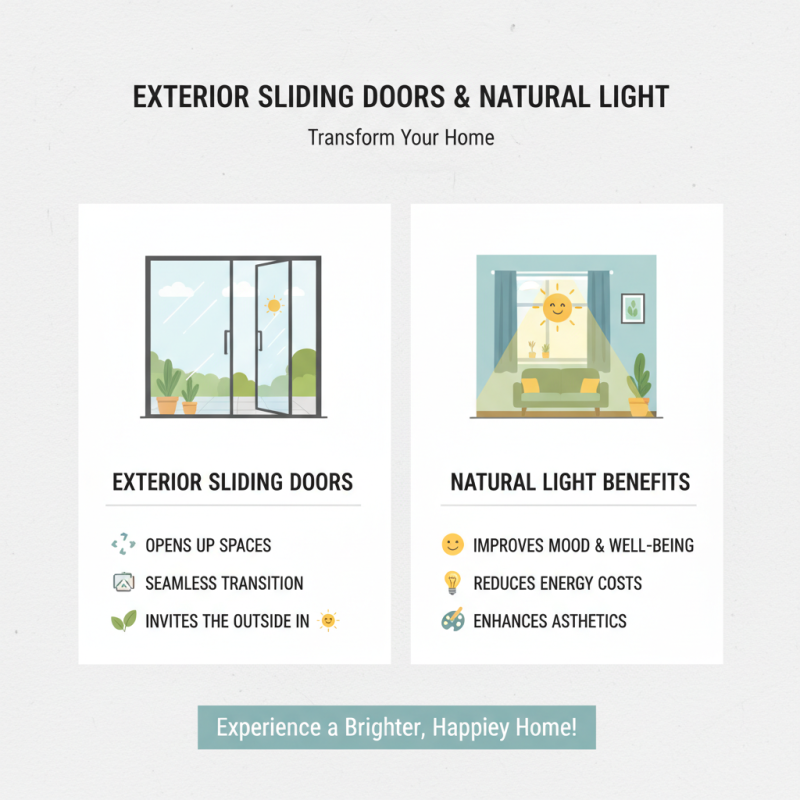 EXTERIOR SLIDING DOORS & NATURAL LIGHT

Transform Your Home

EXTERIOR SLIDING DOORS

OPENS UP SPACES

SEAMLESS TRANSITION

INVITES THE OUTSIDE IN

NATURAL LIGHT BENEFITS

IMPROVES MOOD & WELL-BEING

REDUCES ENERGY COSTS

ENHANCES ASTHETICS

Experience a Brighter, Happiey Home!